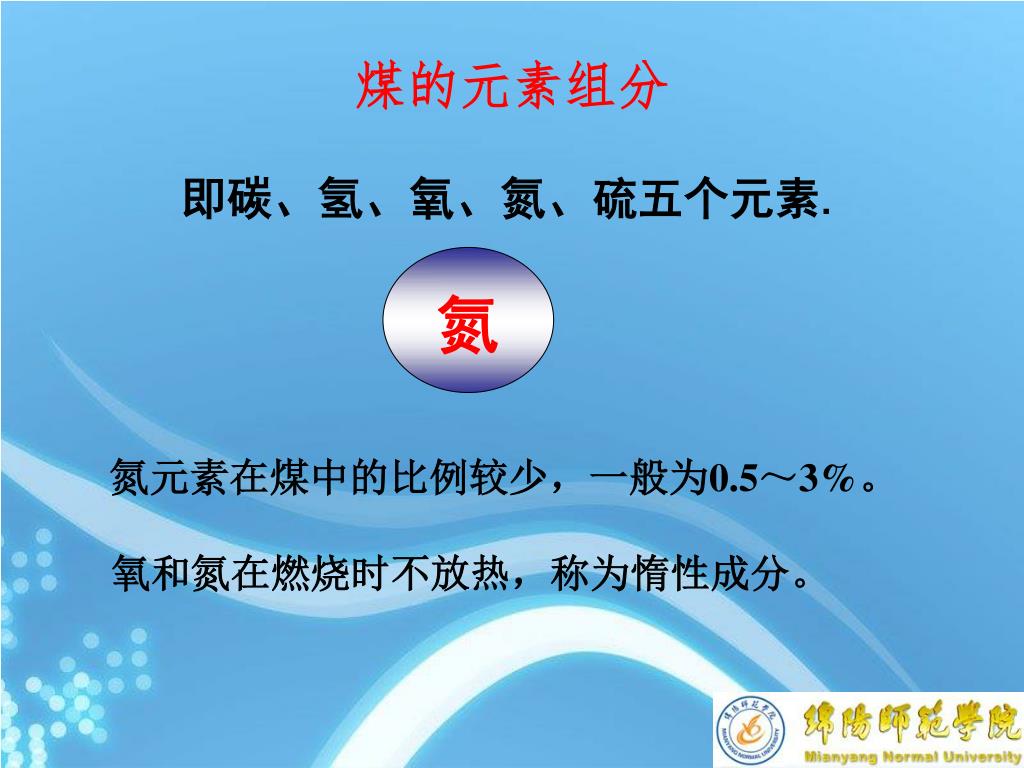 煤的元素组分

即碳、氢、氧、氮、硫五个元素.

氮

氮元素在煤中的比例较少，一般为0.5～3%。

氧和氮在燃烧时不放热，称为惰性成分。

绵阳师范学院
Mianyang Normal University